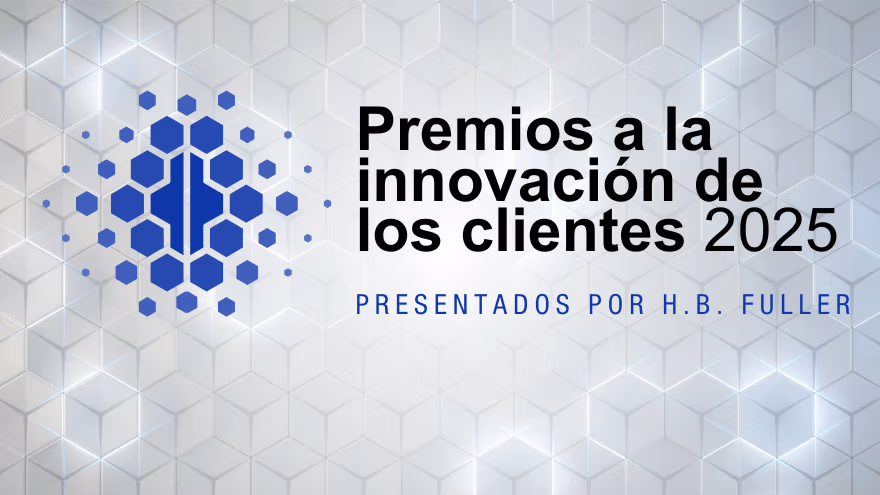 Premios a la innovación de los clientes 2025

PRESENTADOS POR H.B. FULLER